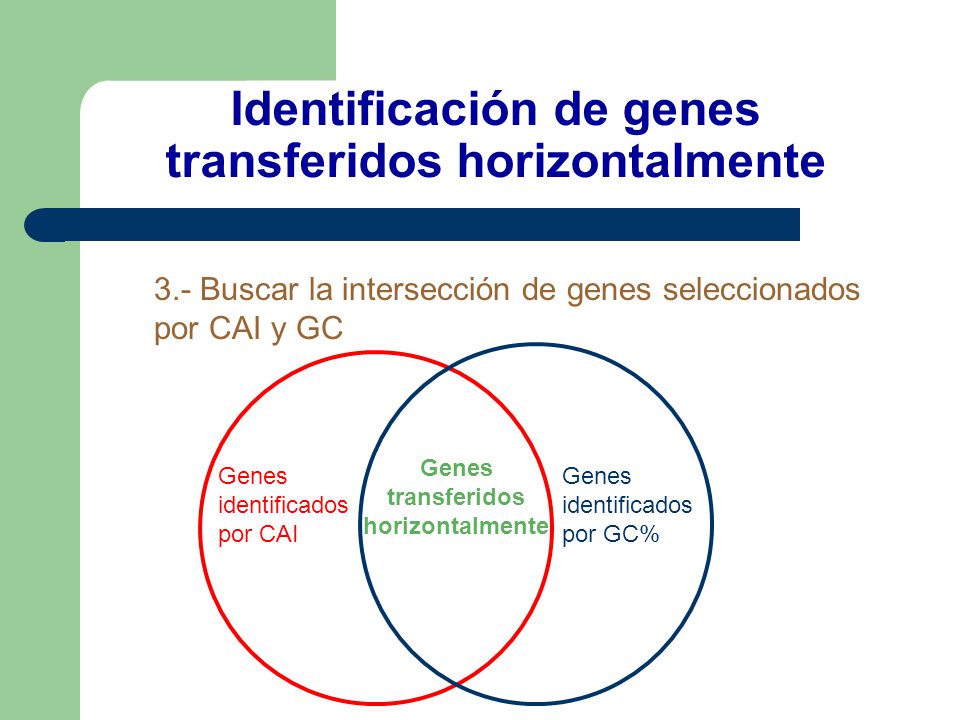 Identificación de genes transferidos horizontalmente

3.- Buscar la intersección de genes seleccionados por CAI y GC

Genes identificados por CAI

Genes transferidos horizontalmente

Genes identificados por GC%